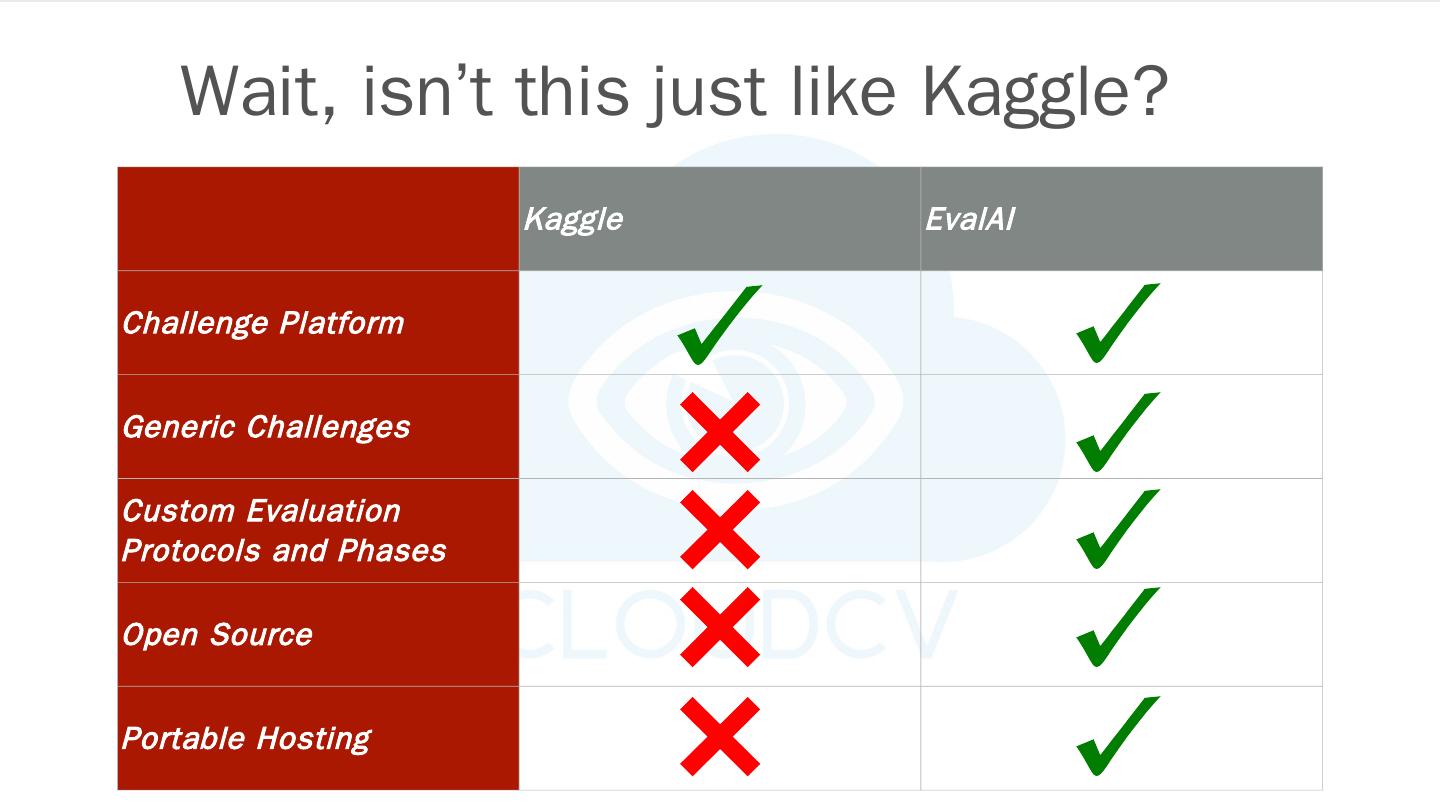 Wait, isn't this just like Kaggle?

| | Kaggle | EvalAI |
|---|---|---|
| Challenge Platform | ✓ | ✓ |
| Generic Challenges | ✗ | ✓ |
| Custom Evaluation Protocols and Phases | ✗ | ✓ |
| Open Source | ✗ | ✓ |
| Portable Hosting | ✗ | ✓ |

CLOUDCV